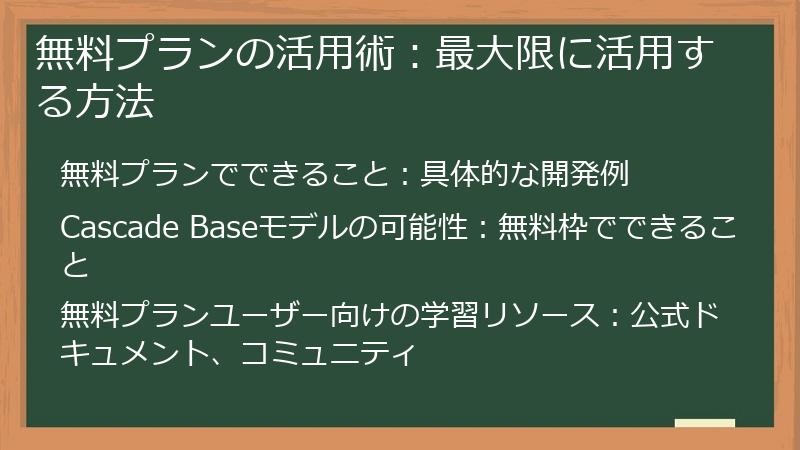 無料プランの活用術：最大限に活用する方法

無料プランでできること：具体的な開発例

Cascade Baseモデルの可能性：無料枠でできること

無料プランユーザー向けの学習リソース：公式ドキュメント、コミュニティ